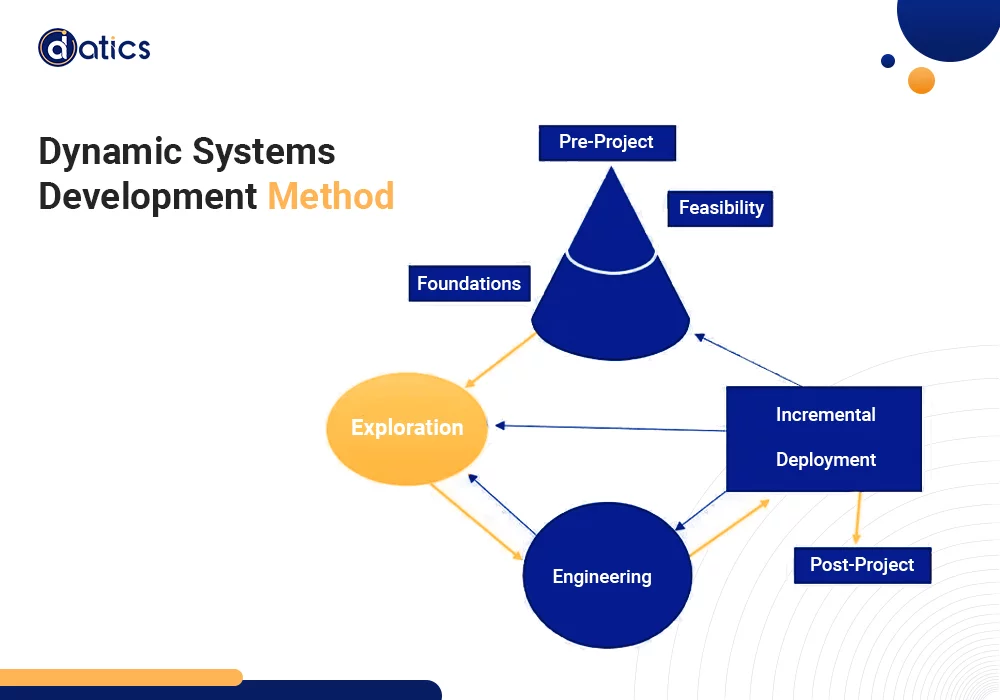 datics

Dynamic Systems Development Method

Pre-Project

Feasibility

Foundations

Exploration

Incremental Deployment

Engineering

Post-Project